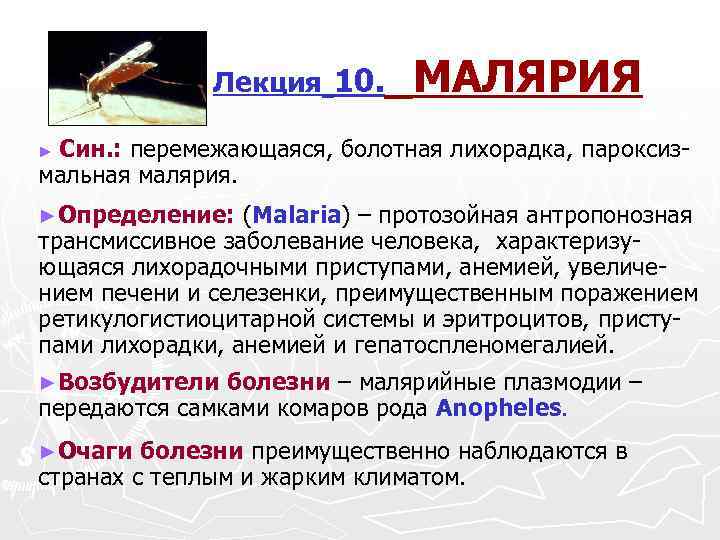 Лекция 10. МАЛЯРИЯ

► Син.: перемежающаяся, болотная лихорадка, пароксизмальная малярия.

► Определение: (Malaria) – протозойная антропонозная трансмиссивное заболевание человека, характеризующаяся лихорадочными приступами, анемией, увеличением печени и селезенки, преимущественным поражением ретикулогистиоцитарной системы и эритроцитов, приступами лихорадки, анемией и гепатоспленомегалией.

► Возбудители болезни – малярийные плазмодии – передаются самками комаров рода Anopheles.

► Очаги болезни преимущественно наблюдаются в странах с теплым и жарким климатом.